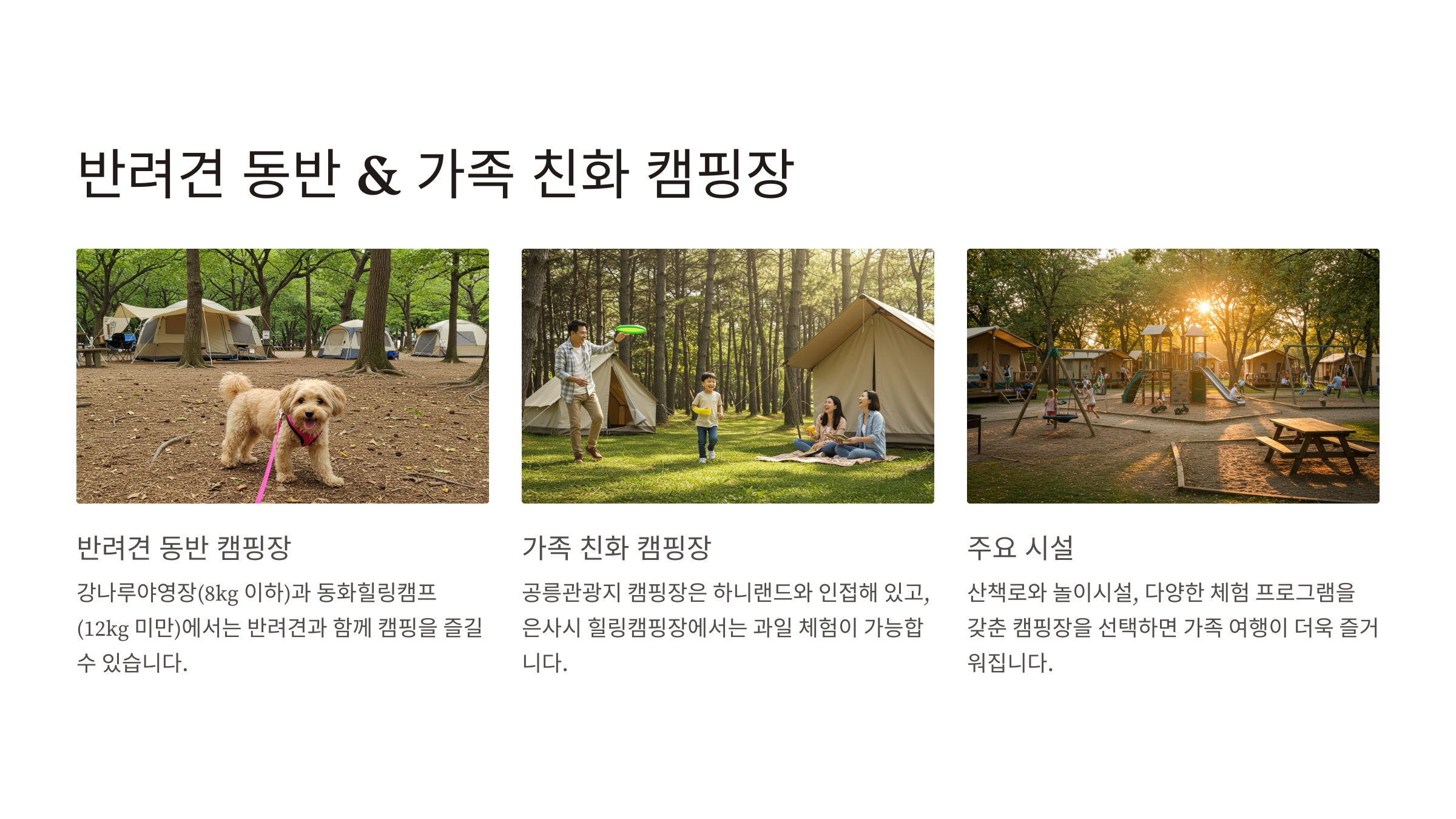 반려견 동반 & 가족 친화 캠핑장

반려견 동반 캠핑장

강나루야영장(8kg 이하)과 동화힐링캠프(12kg 미만)에서는 반려견과 함께 캠핑을 즐길 수 있습니다.

가족 친화 캠핑장

공릉관광지 캠핑장은 하니랜드와 인접해 있고, 은사시 힐링캠핑장에서는 과일 체험이 가능합니다.

주요 시설

산책로와 놀이시설, 다양한 체험 프로그램을 갖춘 캠핑장을 선택하면 가족 여행이 더욱 즐거워집니다.